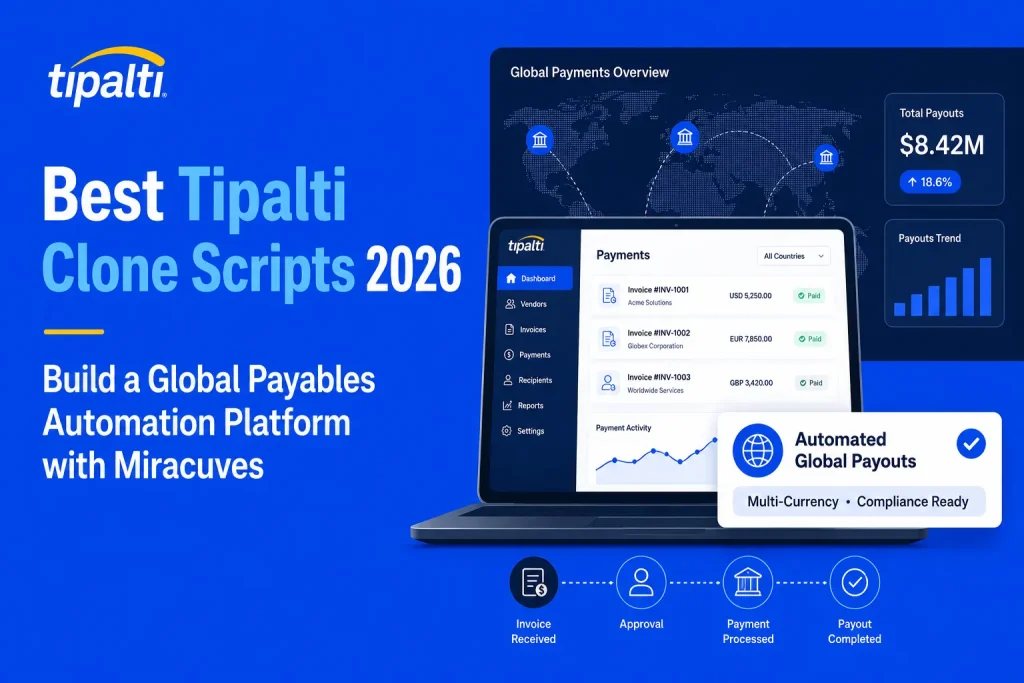 tipalti

Best Tipalti Clone Scripts 2026

Build a Global Payables Automation Platform with Miracuves

Global Payments Overview

Total Payouts
$8.42M
↑ 18.6%

Payouts Trend

tipalti
Dashboard
Vendors
Invoices
Payments
Recipients
Reports
Settings

Payments
All Countries

Invoice #INV-1001
Acme Solutions
USD 5,250.00
Paid

Invoice #INV-1002
Globex Corporation
EUR 7,850.00
Paid

Invoice #INV-1003
Worldwide Services
GBP 3,420.00
Paid

Payment Activity

Automated Global Payouts
Multi-Currency • Compliance Ready

Invoice Received
Approval
Payment Processed
Payout Completed